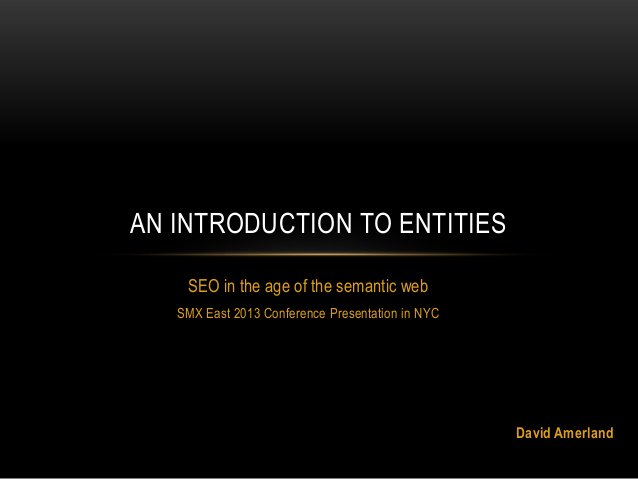 AN INTRODUCTION TO ENTITIES

SEO in the age of the semantic web

SMX East 2013 Conference Presentation in NYC

David Amerland